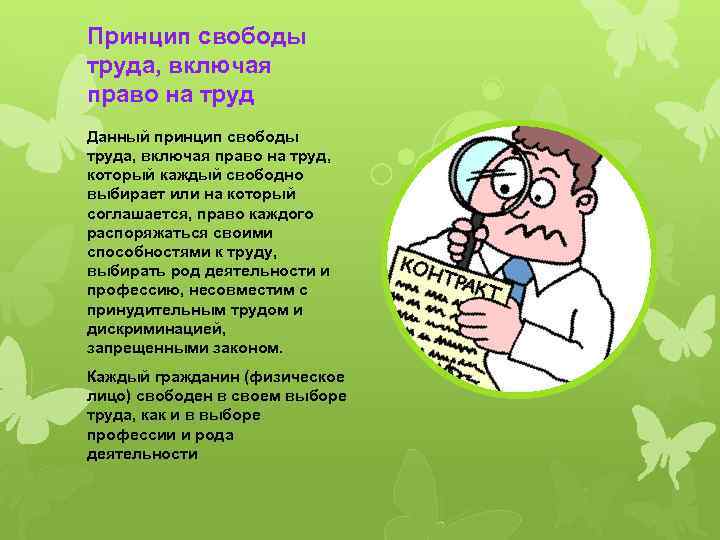 Принцип свободы труда, включая право на труд

Данный принцип свободы труда, включая право на труд, который каждый свободно выбирает или на который соглашается, право каждого распоряжаться своими способностями к труду, выбирать род деятельности и профессию, несовместим с принудительным трудом и дискриминацией, запрещенными законом.

Каждый гражданин (физическое лицо) свободен в своем выборе труда, как и в выборе профессии и рода деятельности

КОНТРАКТ